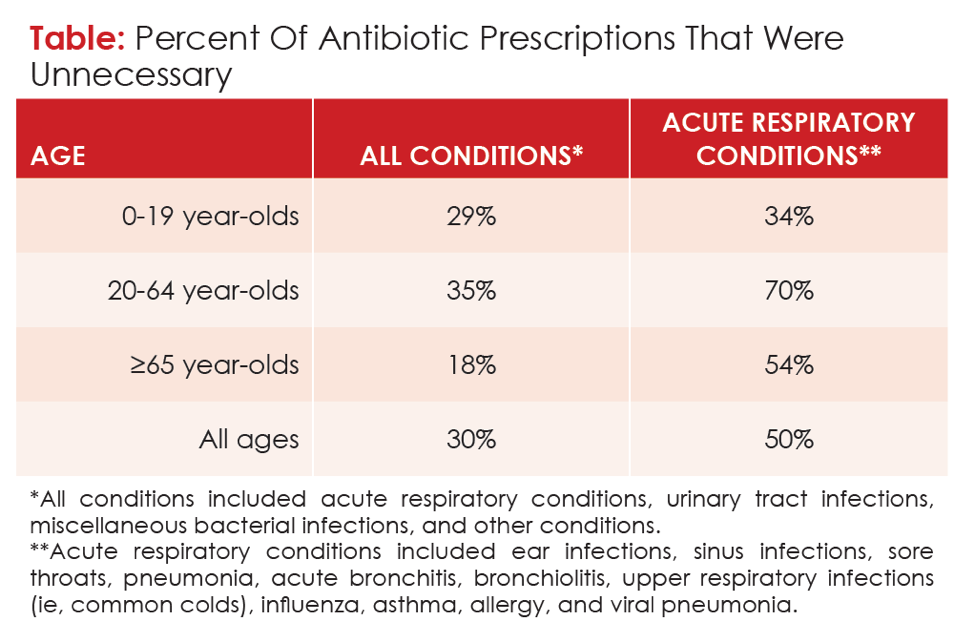 Table: Percent Of Antibiotic Prescriptions That Were Unnecessary

| AGE | ALL CONDITIONS* | ACUTE RESPIRATORY CONDITIONS** |
|---|---|---|
| 0-19 year-olds | 29% | 34% |
| 20-64 year-olds | 35% | 70% |
| ≥65 year-olds | 18% | 54% |
| All ages | 30% | 50% |

*All conditions included acute respiratory conditions, urinary tract infections, miscellaneous bacterial infections, and other conditions.
**Acute respiratory conditions included ear infections, sinus infections, sore throats, pneumonia, acute bronchitis, bronchiolitis, upper respiratory infections (ie, common colds), influenza, asthma, allergy, and viral pneumonia.